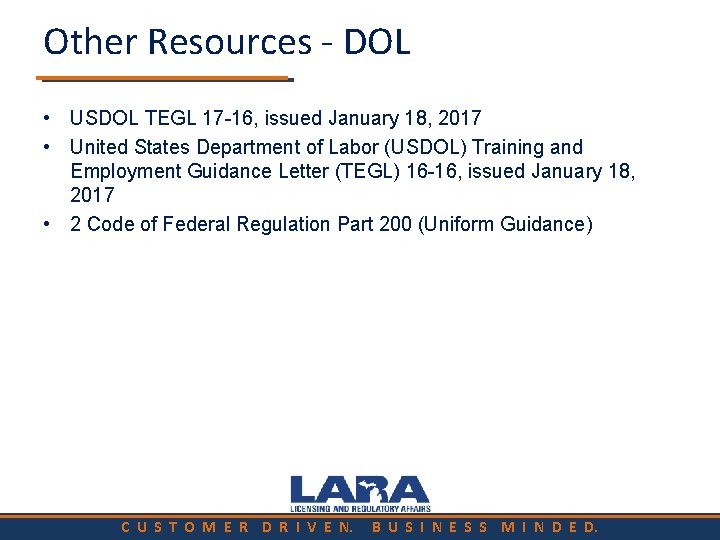 Other Resources - DOL

• USDOL TEGL 17-16, issued January 18, 2017
• United States Department of Labor (USDOL) Training and Employment Guidance Letter (TEGL) 16-16, issued January 18, 2017
• 2 Code of Federal Regulation Part 200 (Uniform Guidance)

LARA
LICENSING AND REGULATORY AFFAIRS

CUSTOMER DRIVEN. BUSINESS MINDED.